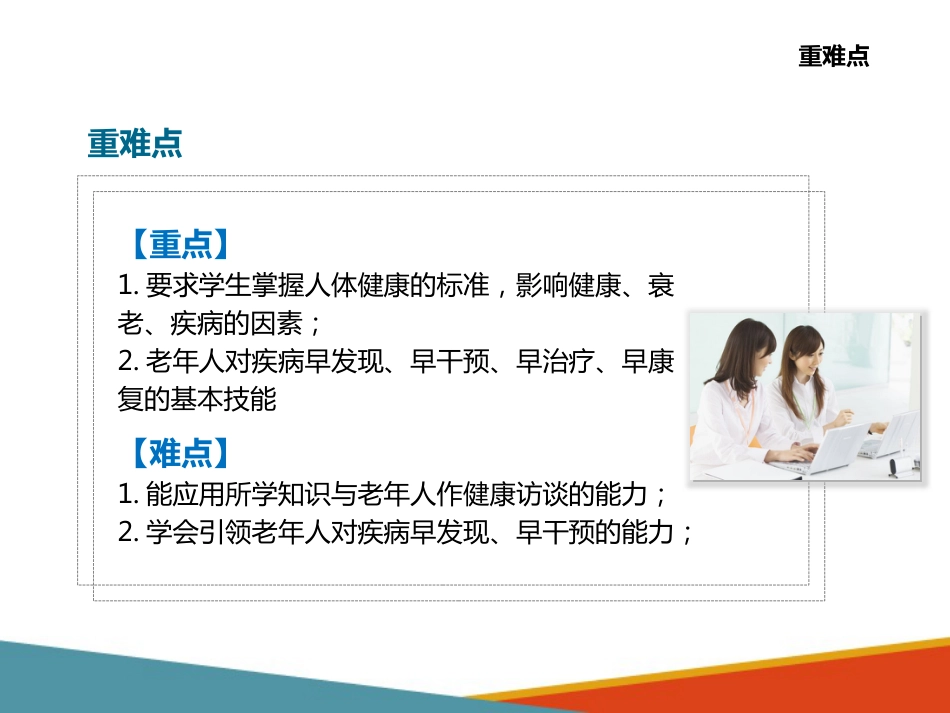 重难点

重难点

【重点】
1. 要求学生掌握人体健康的标准，影响健康、衰老、疾病的因素；
2. 老年人对疾病早发现、早干预、早治疗、早康复的基本技能

【难点】
1. 能应用所学知识与老年人作健康访谈的能力；
2. 学会引领老年人对疾病早发现、早干预的能力；